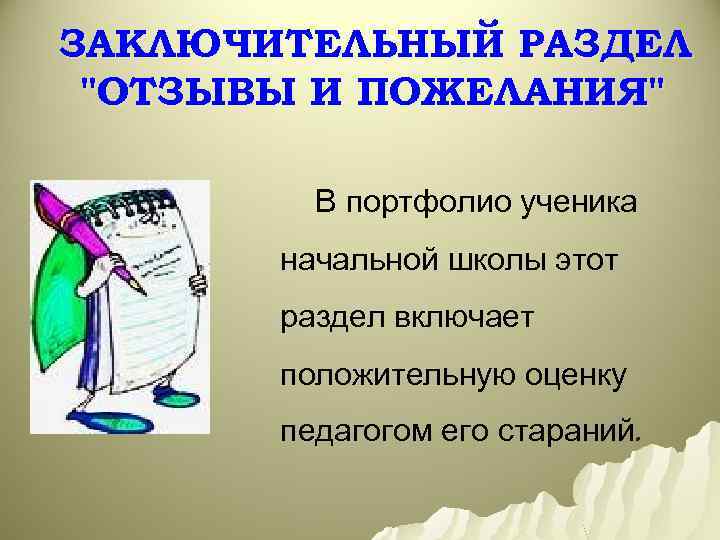 ЗАКЛЮЧИТЕЛЬНЫЙ РАЗДЕЛ "ОТЗЫВЫ И ПОЖЕЛАНИЯ"

В портфолио ученика начальной школы этот раздел включает положительную оценку педагогом его стараний.